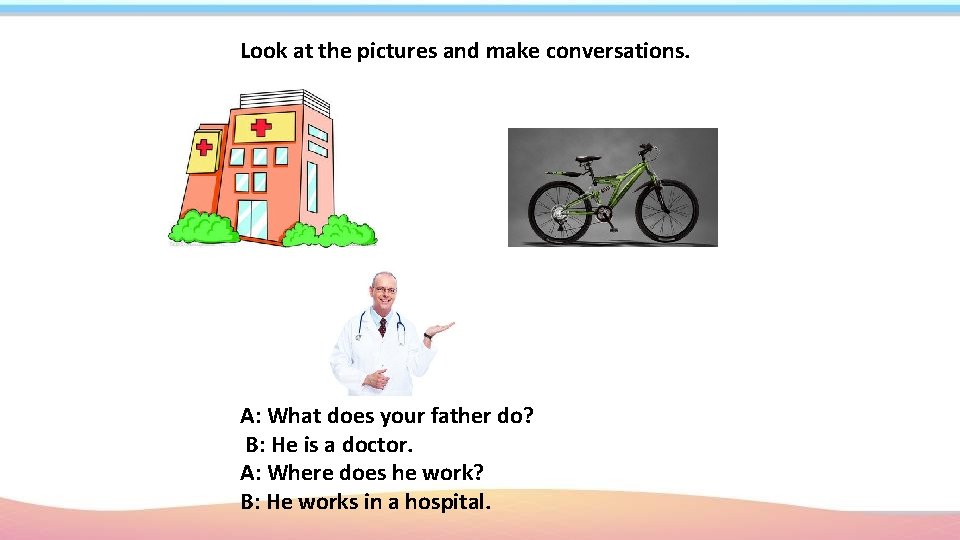 Look at the pictures and make conversations.

A: What does your father do?
B: He is a doctor.
A: Where does he work?
B: He works in a hospital.